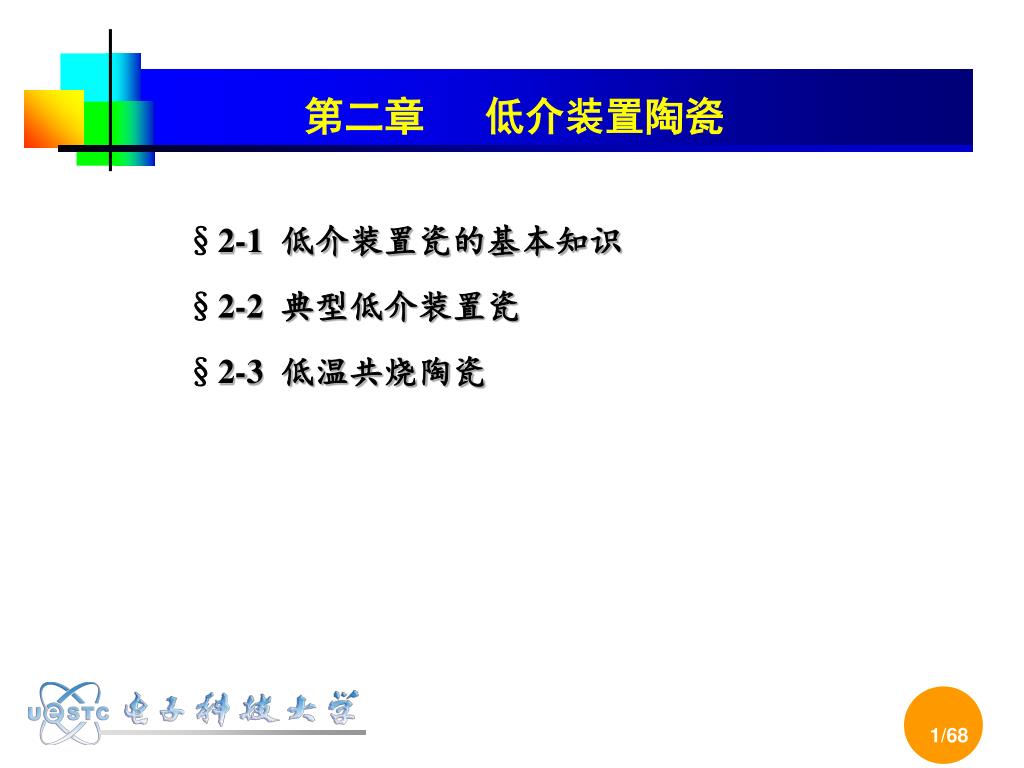 第二章　　低介装置陶瓷

§2-1 低介装置瓷的基本知识

§2-2 典型低介装置瓷

§2-3 低温共烧陶瓷

UESTC 电子科技大学

1/68